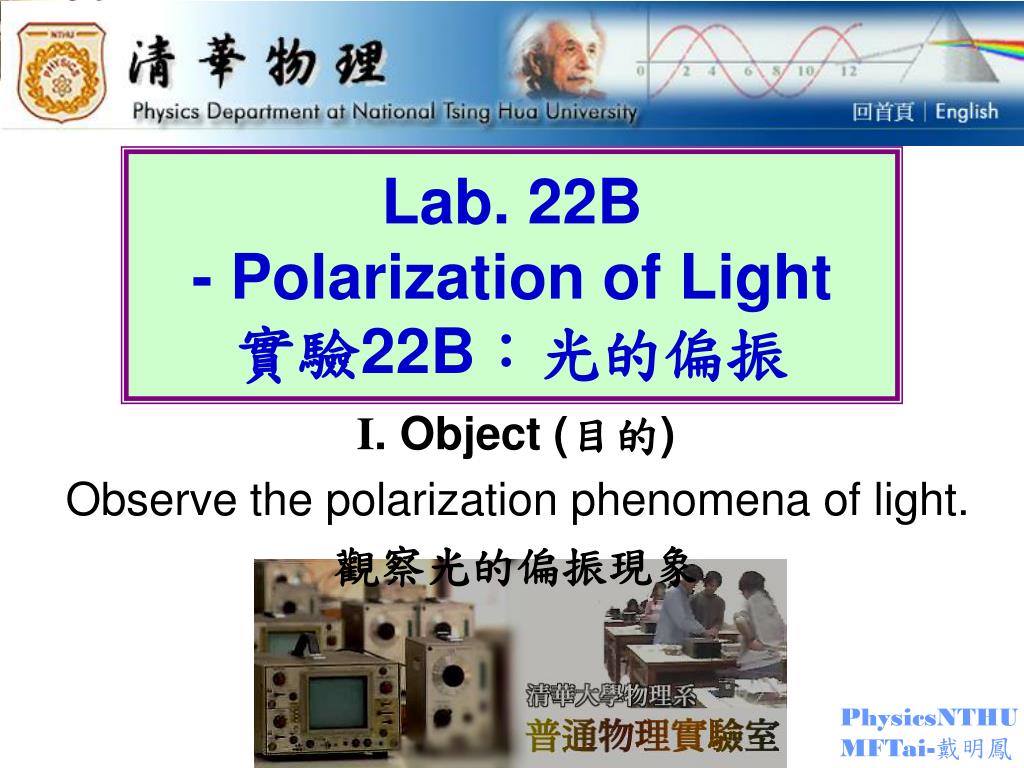 NTHU
PHYSICS
清華物理
Physics Department at National Tsing Hua University
0 2 4 6 8 10 12
回首頁 | English

Lab. 22B
- Polarization of Light
實驗22B：光的偏振

I. Object (目的)
Observe the polarization phenomena of light.
觀察光的偏振現象

清華大學物理系
普通物理實驗室

PhysicsNTHU
MFTai-戴明鳳